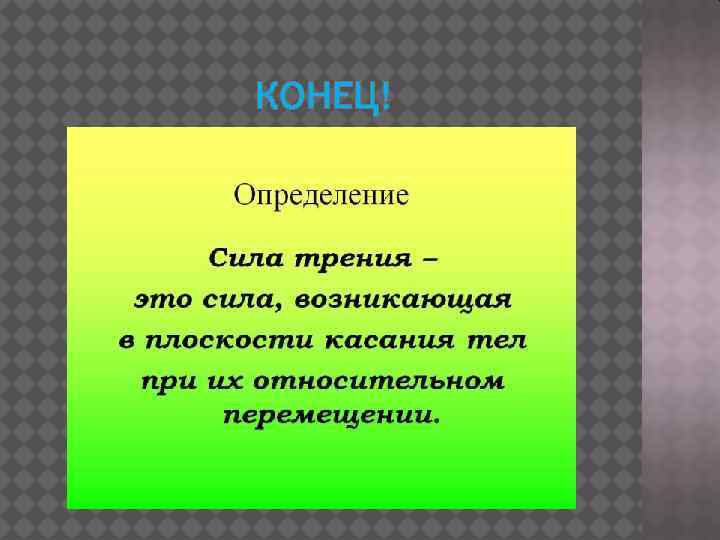 КОНЕЦ!

Определение

Сила трения – это сила, возникающая в плоскости касания тел при их относительном перемещении.